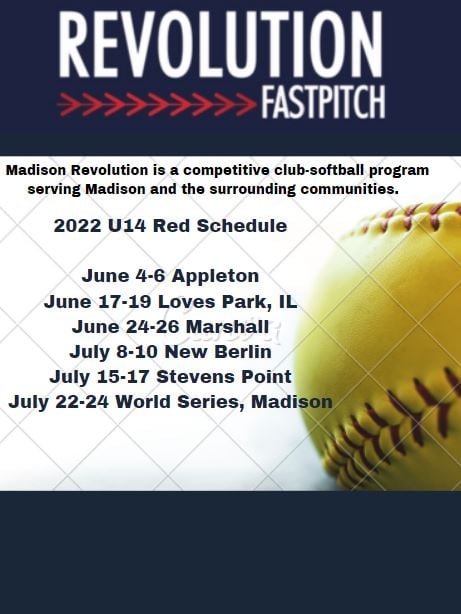 REVOLUTION
FASTPITCH

Madison Revolution is a competitive club-softball program serving Madison and the surrounding communities.

2022 U14 Red Schedule

June 4-6 Appleton
June 17-19 Loves Park, IL
June 24-26 Marshall
July 8-10 New Berlin
July 15-17 Stevens Point
July 22-24 World Series, Madison